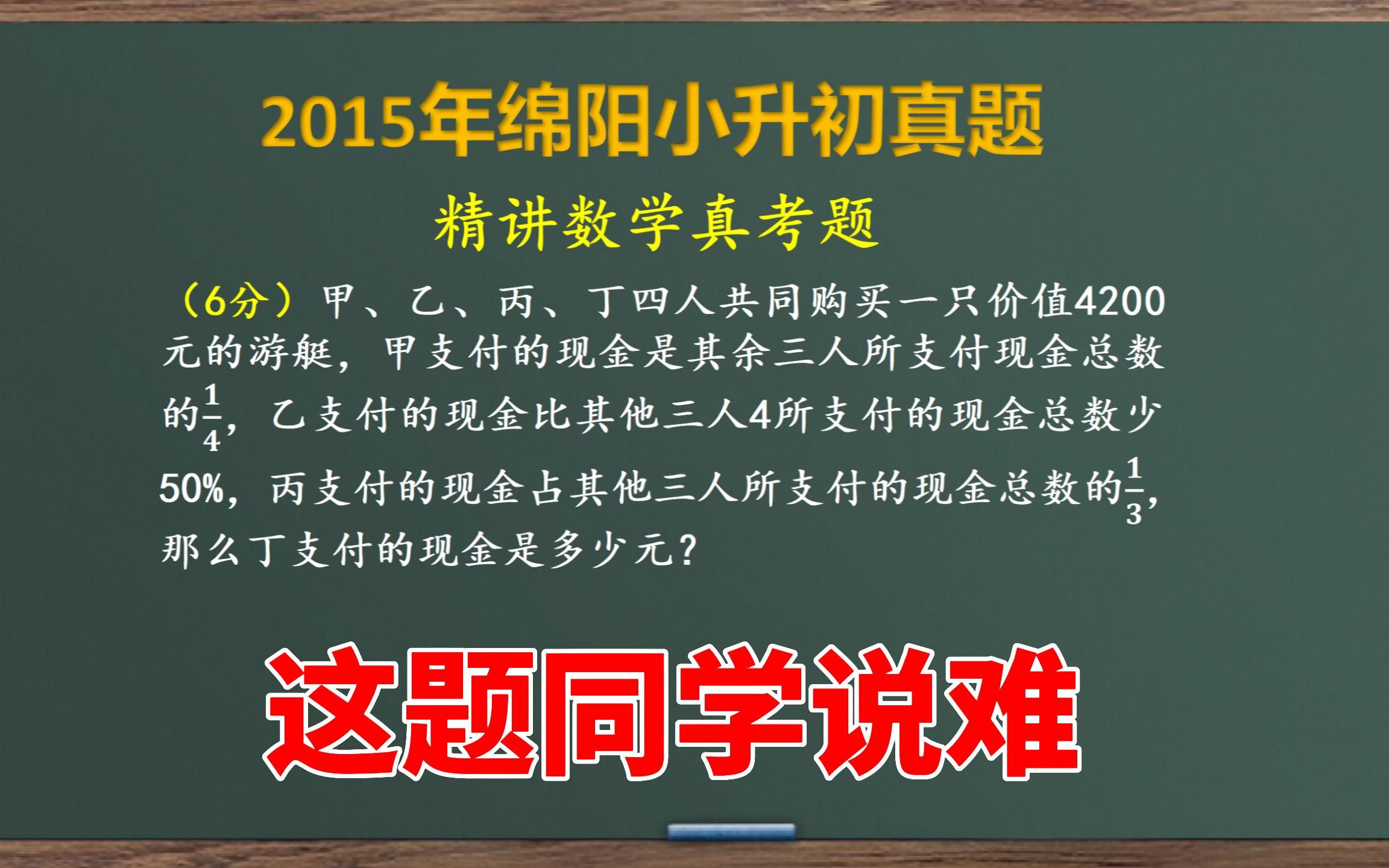 2015年绵阳小升初真题

精讲数学真考题

（6分）甲、乙、丙、丁四人共同购买一只价值4200元的游艇，甲支付的现金是其余三人所支付现金总数的$\frac{1}{4}$，乙支付的现金比其他三人4所支付的现金总数少50%，丙支付的现金占其他三人所支付的现金总数的$\frac{1}{3}$，那么丁支付的现金是多少元？

这题同学说难